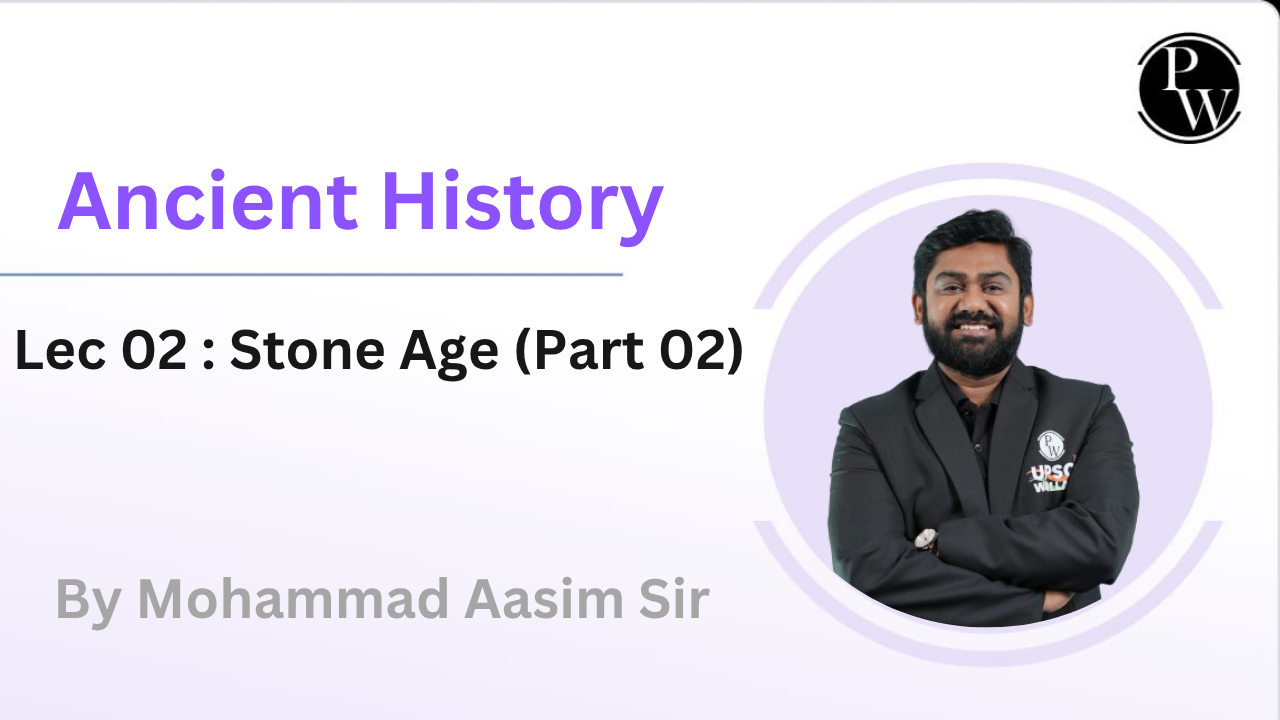 PW

Ancient History

Lec 02 : Stone Age (Part 02)

By Mohammad Aasim Sir

PW
UPSC
WALLAH